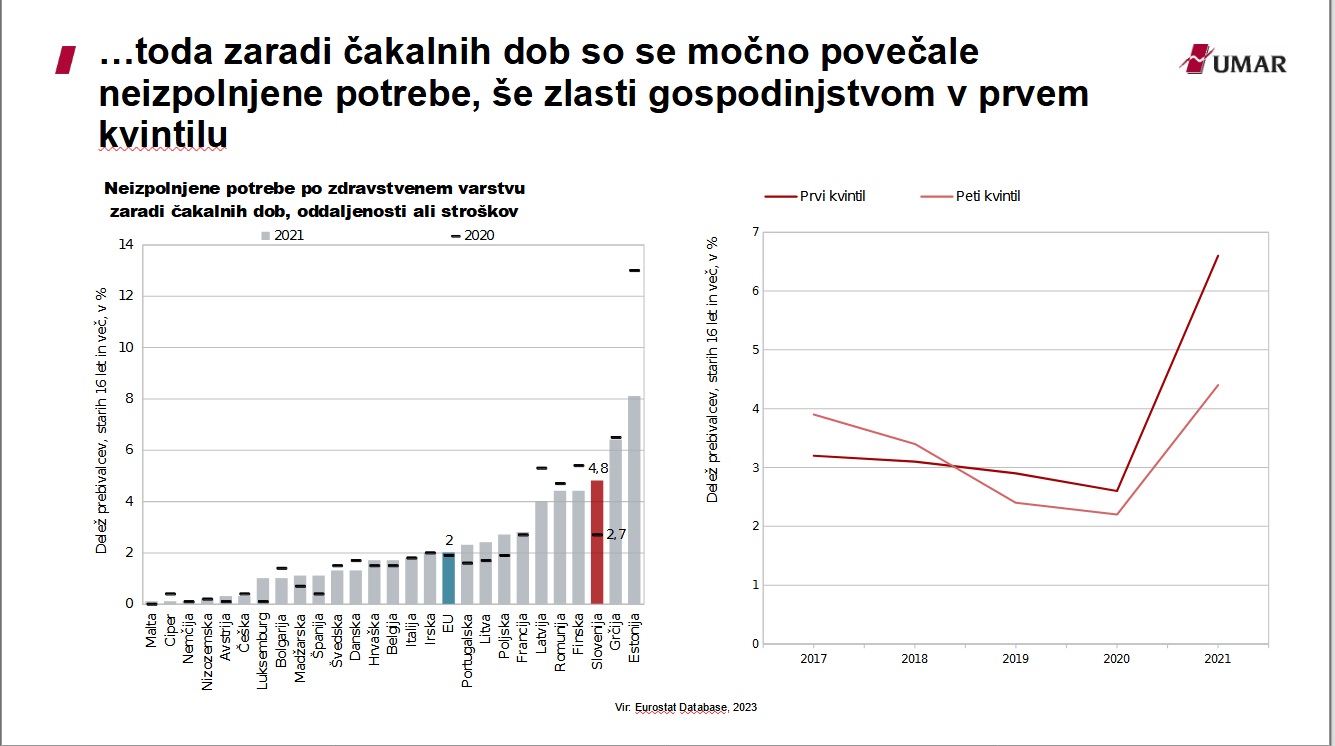 …toda zaradi čakalnih dob so se močno povečale neizpolnjene potrebe, še zlasti gospodinjstvom v prvem kvintilu

UMAR

Neizpolnjene potrebe po zdravstvenem varstvu zaradi čakalnih dob, oddaljenosti ali stroškov

2021 2020

Delež prebivalcev, starih 16 let in več, v %

14
12
10
8
6
4
2
0

2
4,8
2,7

Malta
Ciper
Nemčija
Nizozemska
Avstrija
Češka
Luksemburg
Bolgarija
Madžarska
Španija
Švedska
Danska
Hrvaška
Belgija
Italija
Irska
EU
Portugalska
Litva
Poljska
Francija
Latvija
Romunija
Finska
Slovenija
Grčija
Estonija

Prvi kvintil Peti kvintil

Delež prebivalcev, starih 16 let in več, v %

7
6
5
4
3
2
1
0

2017 2018 2019 2020 2021

Vir: Eurostat Database, 2023